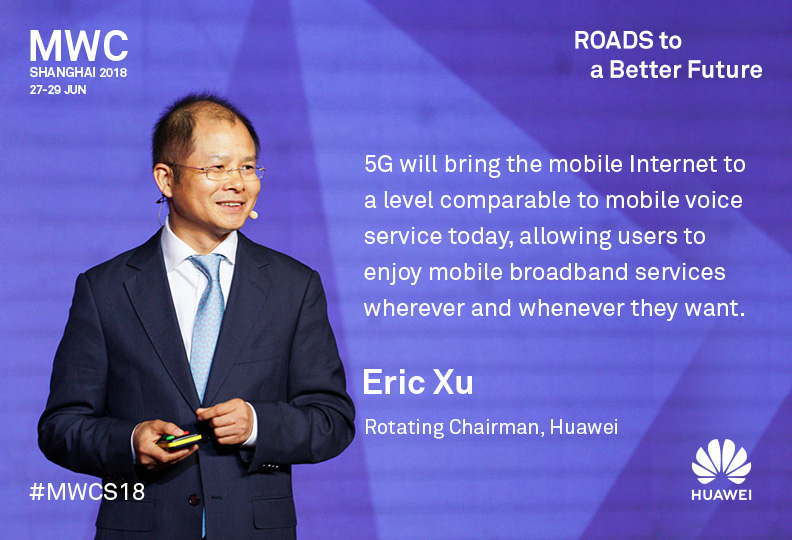 MWC
SHANGHAI 2018
27-29 JUN

ROADS to
a Better Future

5G will bring the mobile Internet to a level comparable to mobile voice service today, allowing users to enjoy mobile broadband services wherever and whenever they want.

Eric Xu

Rotating Chairman, Huawei

#MWCS18

HUAWEI